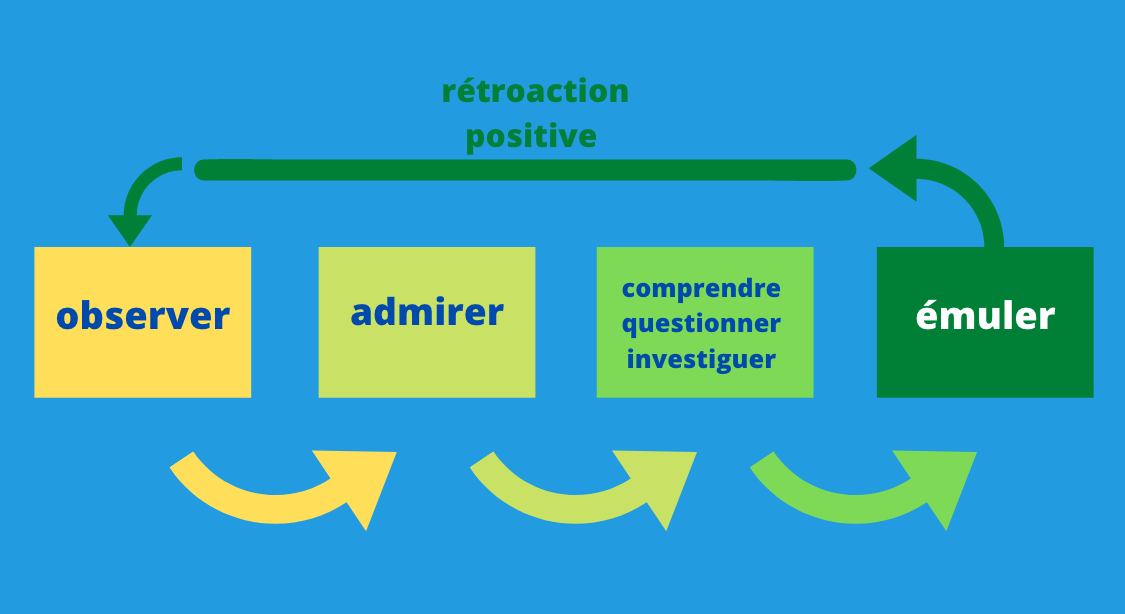 rétroaction positive

observer

admirer

comprendre
questionner
investiguer

émuler